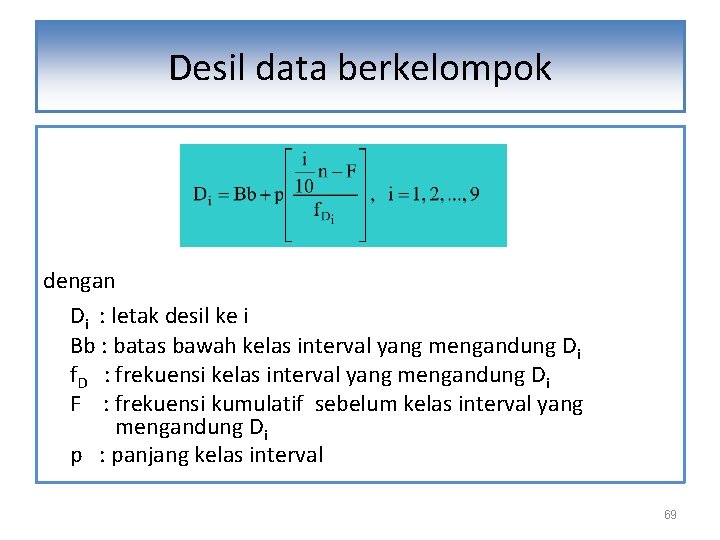 Desil data berkelompok

$D_i = Bb + p\left[\frac{\frac{i}{10}n - F}{f_{D_i}}\right], \quad i = 1, 2, ..., 9$

dengan

$D_i$ : letak desil ke i
Bb : batas bawah kelas interval yang mengandung $D_i$
$f_D$ : frekuensi kelas interval yang mengandung $D_i$
F : frekuensi kumulatif sebelum kelas interval yang mengandung $D_i$
p : panjang kelas interval

69